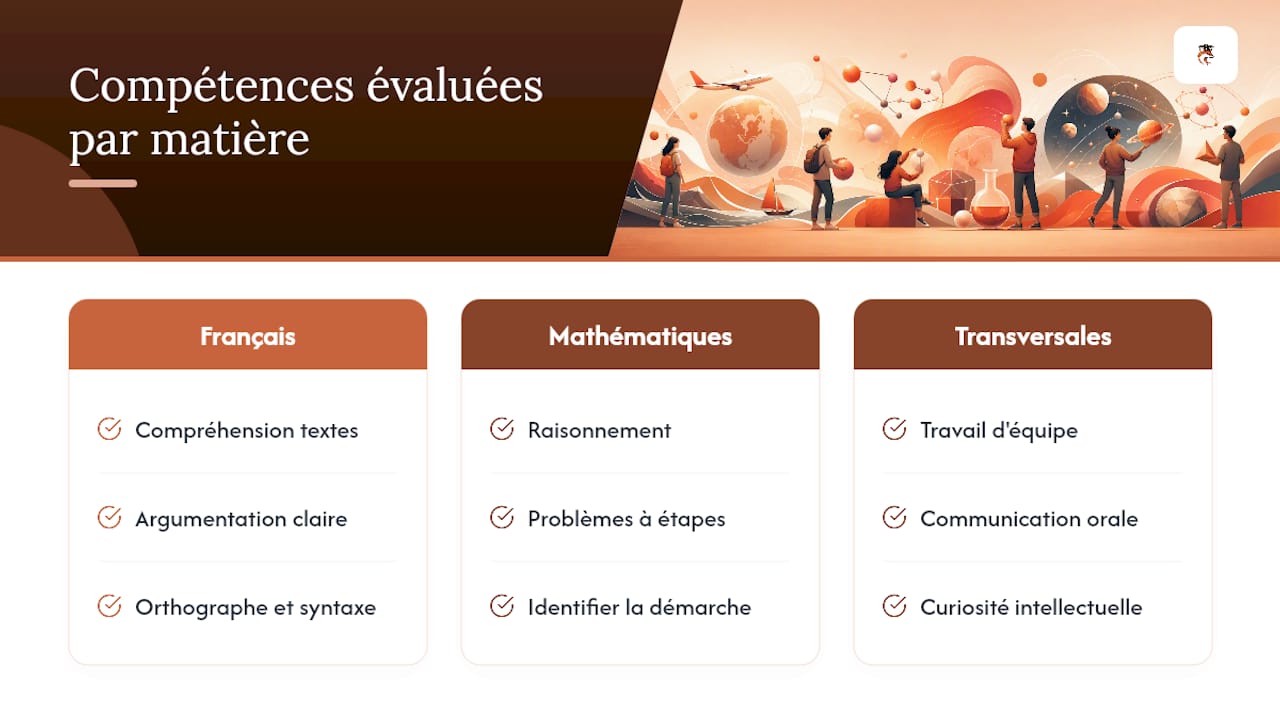 Compétences évaluées par matière

Français

Compréhension textes

Argumentation claire

Orthographe et syntaxe

Mathématiques

Raisonnement

Problèmes à étapes

Identifier la démarche

Transversales

Travail d'équipe

Communication orale

Curiosité intellectuelle